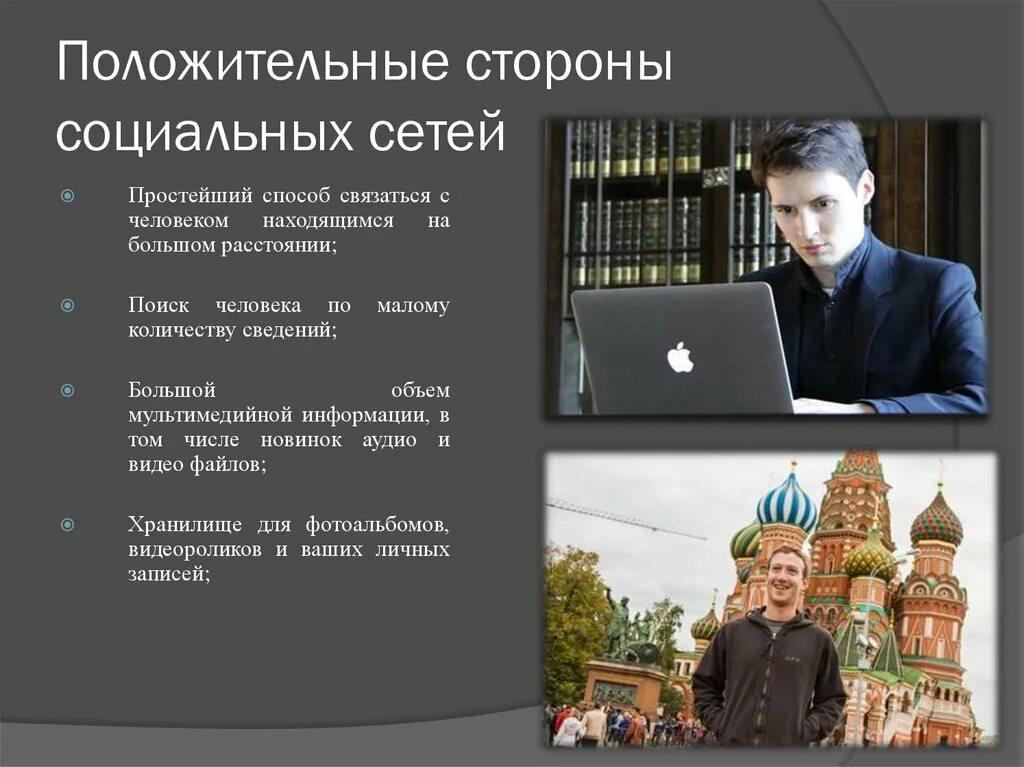 Положительные стороны социальных сетей

Простейший способ связаться с человеком находящимся на большом расстоянии;

Поиск человека по малому количеству сведений;

Большой объем мультимедийной информации, в том числе новинок аудио и видео файлов;

Хранилище для фотоальбомов, видеороликов и ваших личных записей;